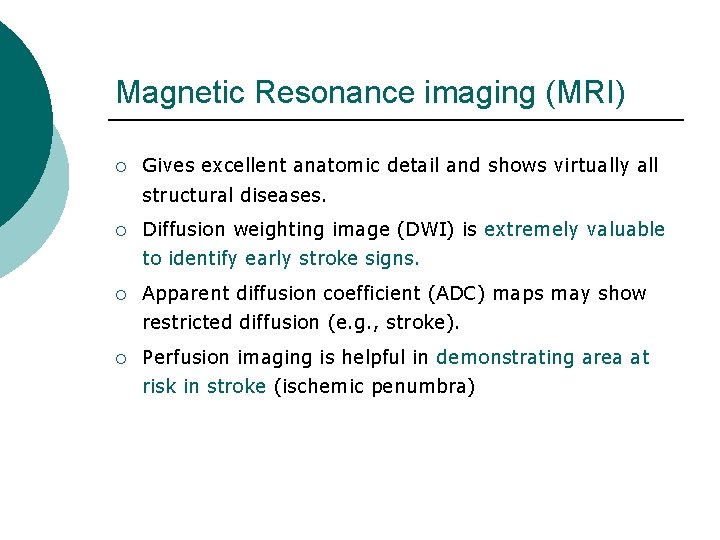 Magnetic Resonance imaging (MRI)

○ Gives excellent anatomic detail and shows virtually all structural diseases.

○ Diffusion weighting image (DWI) is extremely valuable to identify early stroke signs.

○ Apparent diffusion coefficient (ADC) maps may show restricted diffusion (e.g., stroke).

○ Perfusion imaging is helpful in demonstrating area at risk in stroke (ischemic penumbra)